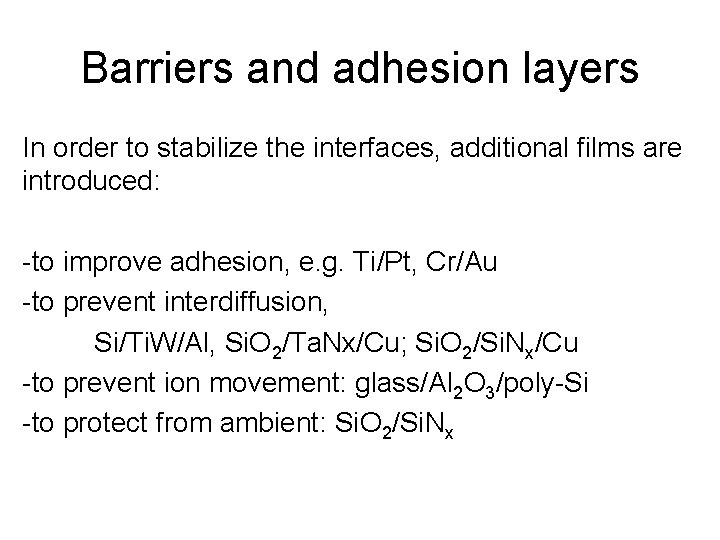 Barriers and adhesion layers

In order to stabilize the interfaces, additional films are introduced:

-to improve adhesion, e.g. Ti/Pt, Cr/Au
-to prevent interdiffusion,
Si/TiW/Al, $SiO_2$/TaNx/Cu; $SiO_2$/$SiN_x$/Cu
-to prevent ion movement: glass/$Al_2O_3$/poly-Si
-to protect from ambient: $SiO_2$/$SiN_x$